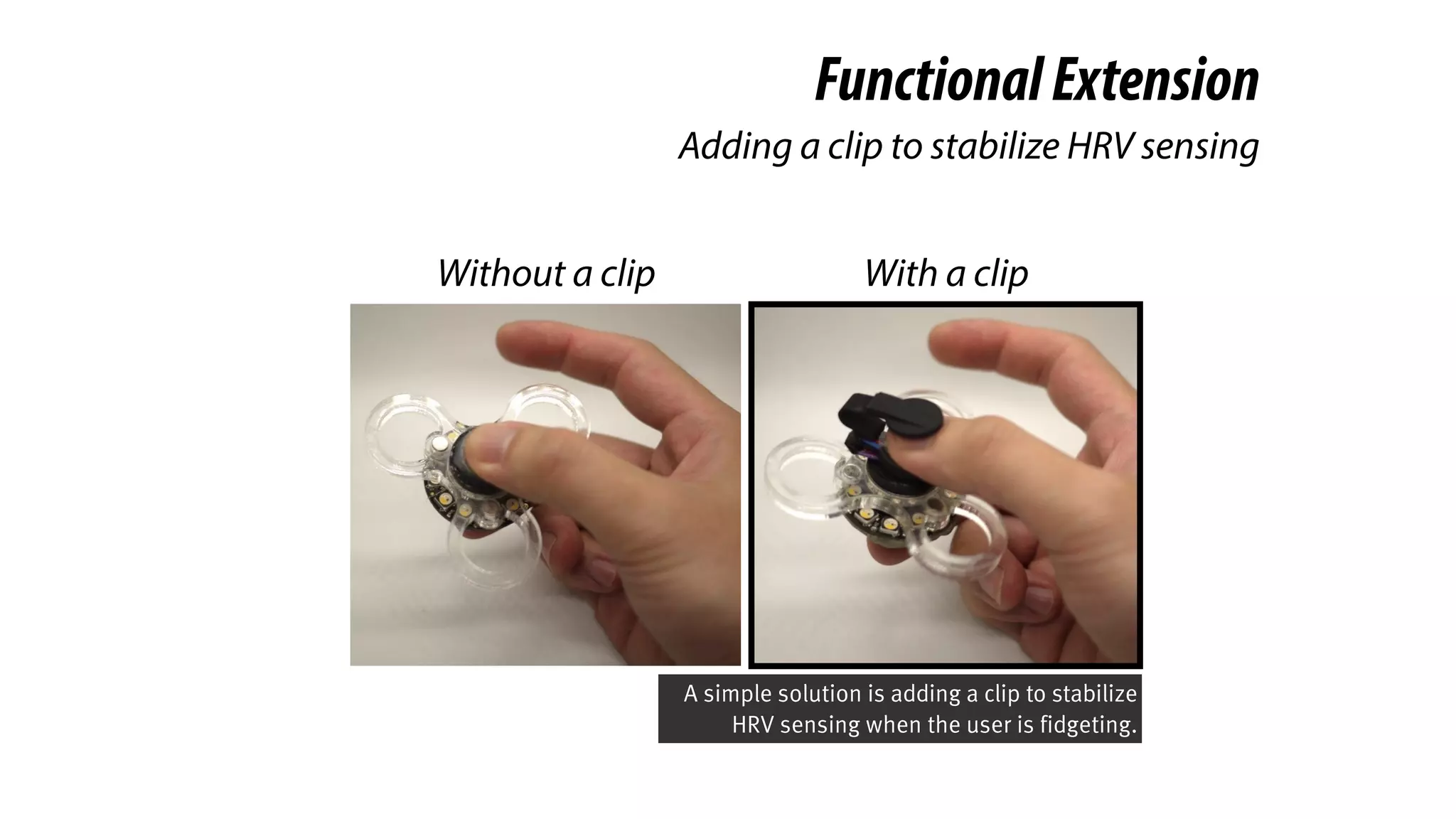 Functional Extension

Adding a clip to stabilize HRV sensing

Without a clip

With a clip

A simple solution is adding a clip to stabilize HRV sensing when the user is fidgeting.